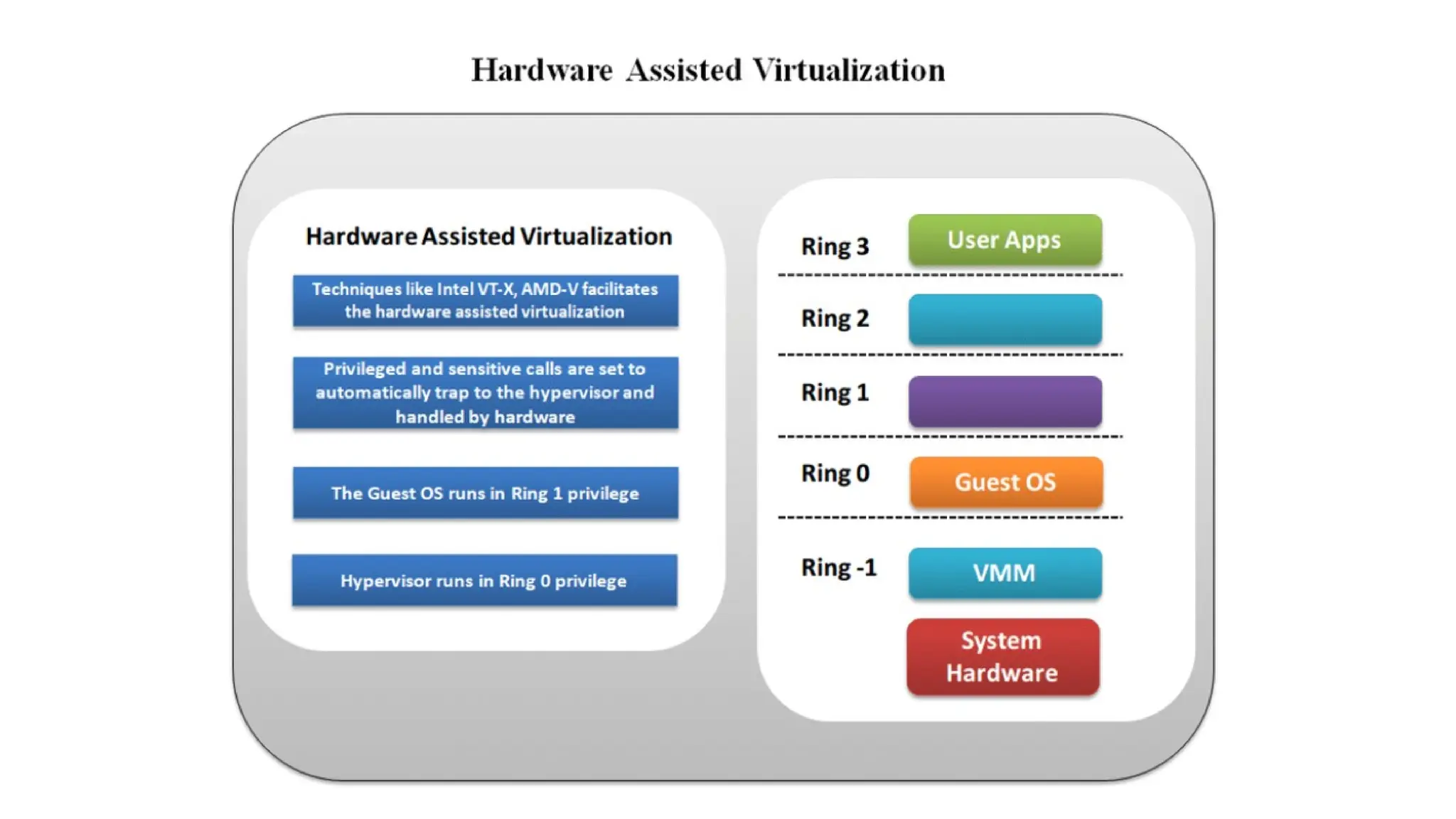 Hardware Assisted Virtualization

Hardware Assisted Virtualization

Techniques like Intel VT-X, AMD-V facilitates the hardware assisted virtualization

Privileged and sensitive calls are set to automatically trap to the hypervisor and handled by hardware

The Guest OS runs in Ring 1 privilege

Hypervisor runs in Ring 0 privilege

Ring 3
User Apps

Ring 2

Ring 1

Ring 0
Guest OS

Ring -1
VMM

System Hardware